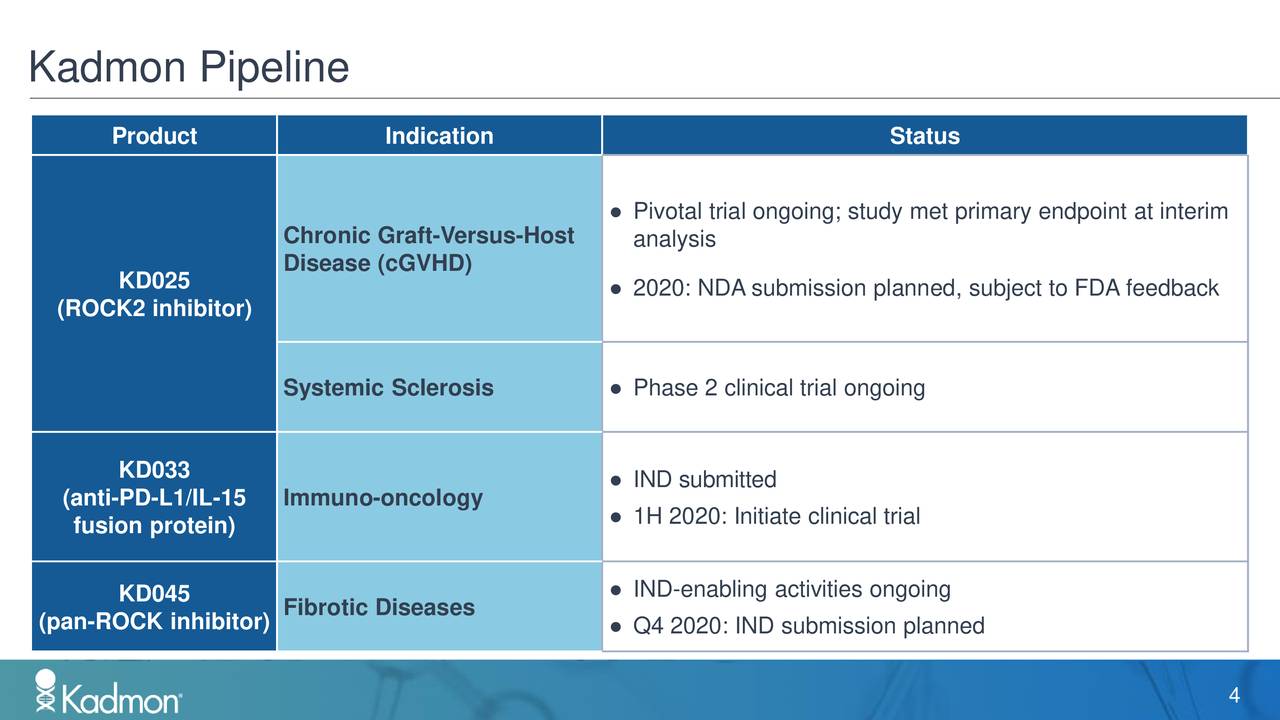 Kadmon Pipeline

| Product | Indication | Status |
|---|---|---|
| KD025 (ROCK2 inhibitor) | Chronic Graft-Versus-Host Disease (cGVHD) | ● Pivotal trial ongoing; study met primary endpoint at interim analysis ● 2020: NDA submission planned, subject to FDA feedback |
| | Systemic Sclerosis | ● Phase 2 clinical trial ongoing |
| KD033 (anti-PD-L1/IL-15 fusion protein) | Immuno-oncology | ● IND submitted ● 1H 2020: Initiate clinical trial |
| KD045 (pan-ROCK inhibitor) | Fibrotic Diseases | ● IND-enabling activities ongoing ● Q4 2020: IND submission planned |

Kadmon

4